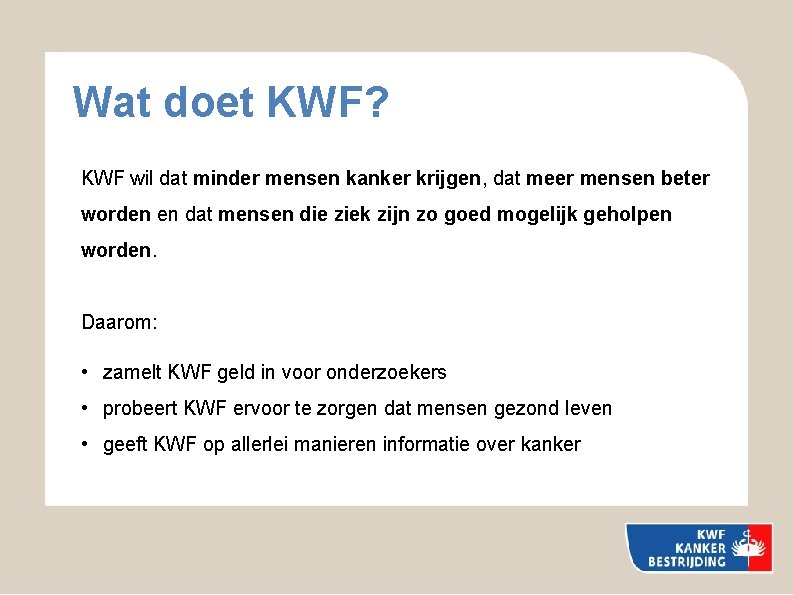 Wat doet KWF?

KWF wil dat minder mensen kanker krijgen, dat meer mensen beter worden en dat mensen die ziek zijn zo goed mogelijk geholpen worden.

Daarom:

• zamelt KWF geld in voor onderzoekers
• probeert KWF ervoor te zorgen dat mensen gezond leven
• geeft KWF op allerlei manieren informatie over kanker

KWF KANKER BESTRIJDING